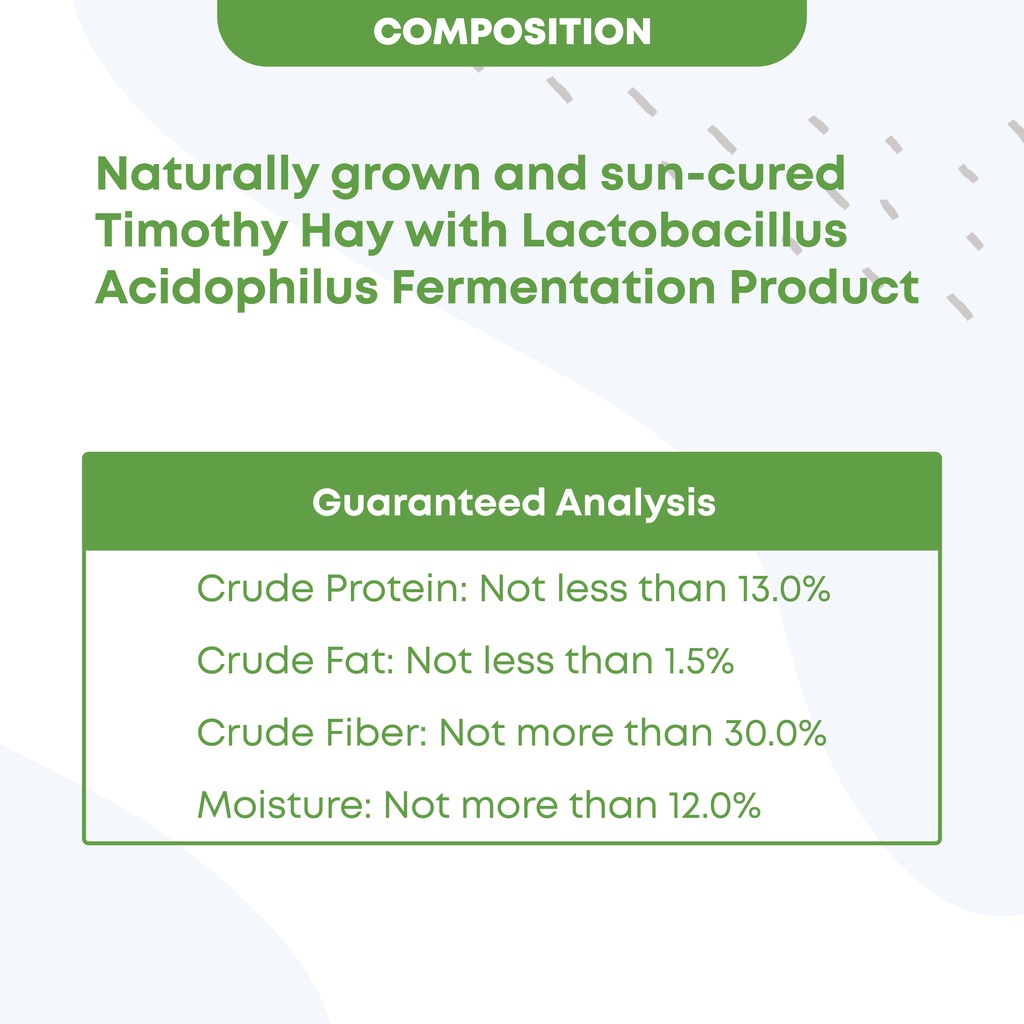 COMPOSITION

Naturally grown and sun-cured Timothy Hay with Lactobacillus Acidophilus Fermentation Product

Guaranteed Analysis

Crude Protein: Not less than 13.0%

Crude Fat: Not less than 1.5%

Crude Fiber: Not more than 30.0%

Moisture: Not more than 12.0%